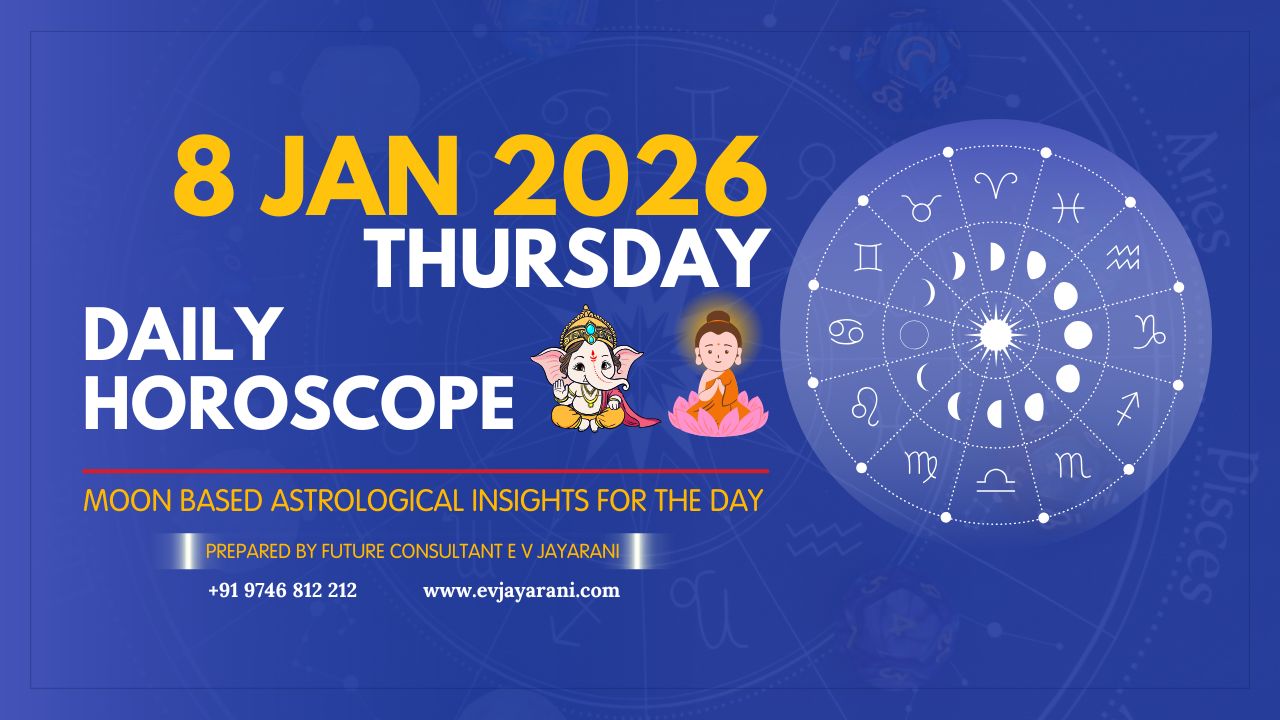 8 JAN 2026
THURSDAY

DAILY HOROSCOPE

MOON BASED ASTROLOGICAL INSIGHTS FOR THE DAY

PREPARED BY FUTURE CONSULTANT E V JAYARANI

+91 9746 812 212 www.evjayarani.com

Aries

Pisces